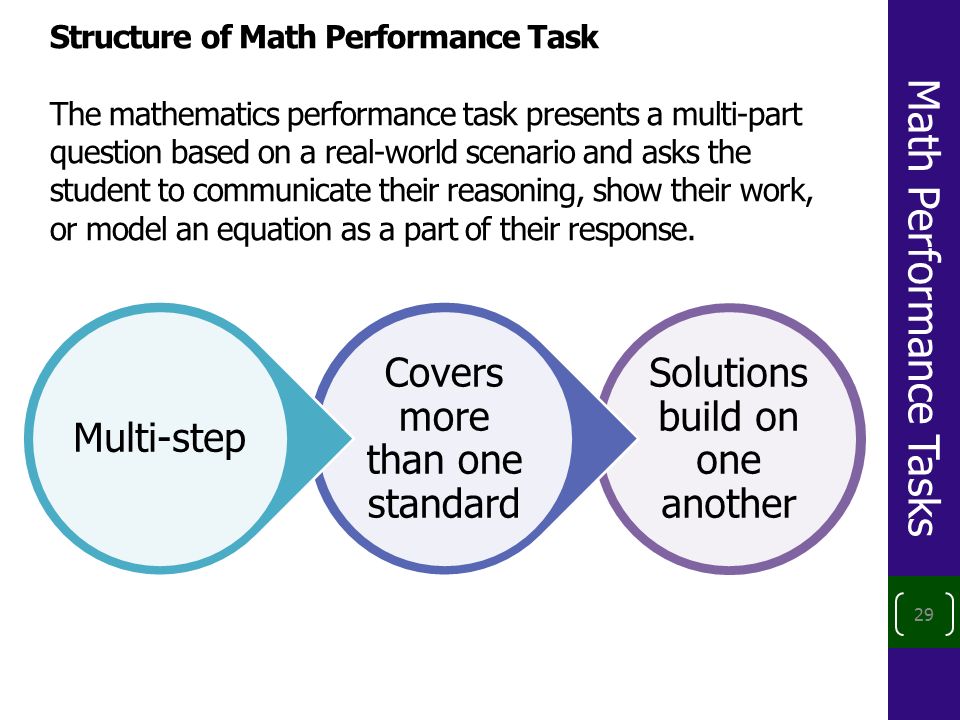 Structure of Math Performance Task

The mathematics performance task presents a multi-part question based on a real-world scenario and asks the student to communicate their reasoning, show their work, or model an equation as a part of their response.

Multi-step

Covers more than one standard

Solutions build on one another

Math Performance Tasks

29